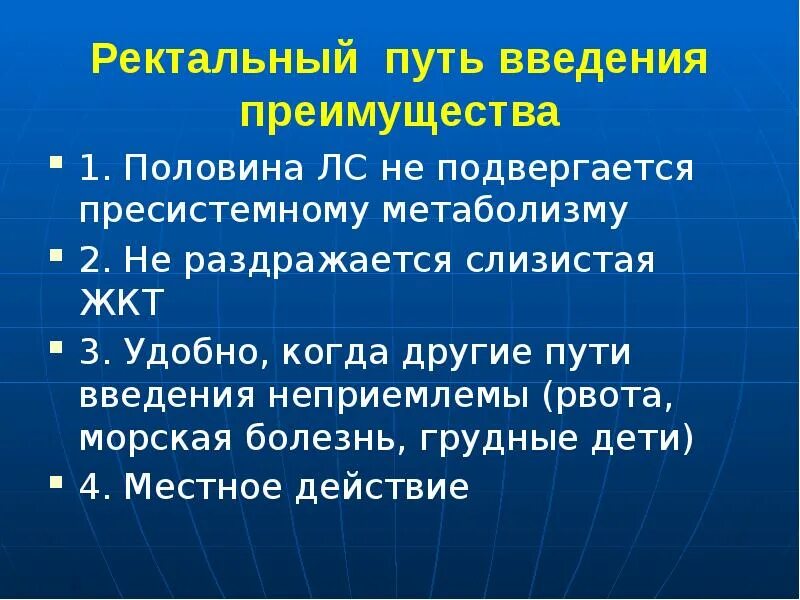 Ректальный путь введения преимущества

1. Половина ЛС не подвергается пресистемному метаболизму

2. Не раздражается слизистая ЖКТ

3. Удобно, когда другие пути введения неприемлемы (рвота, морская болезнь, грудные дети)

4. Местное действие